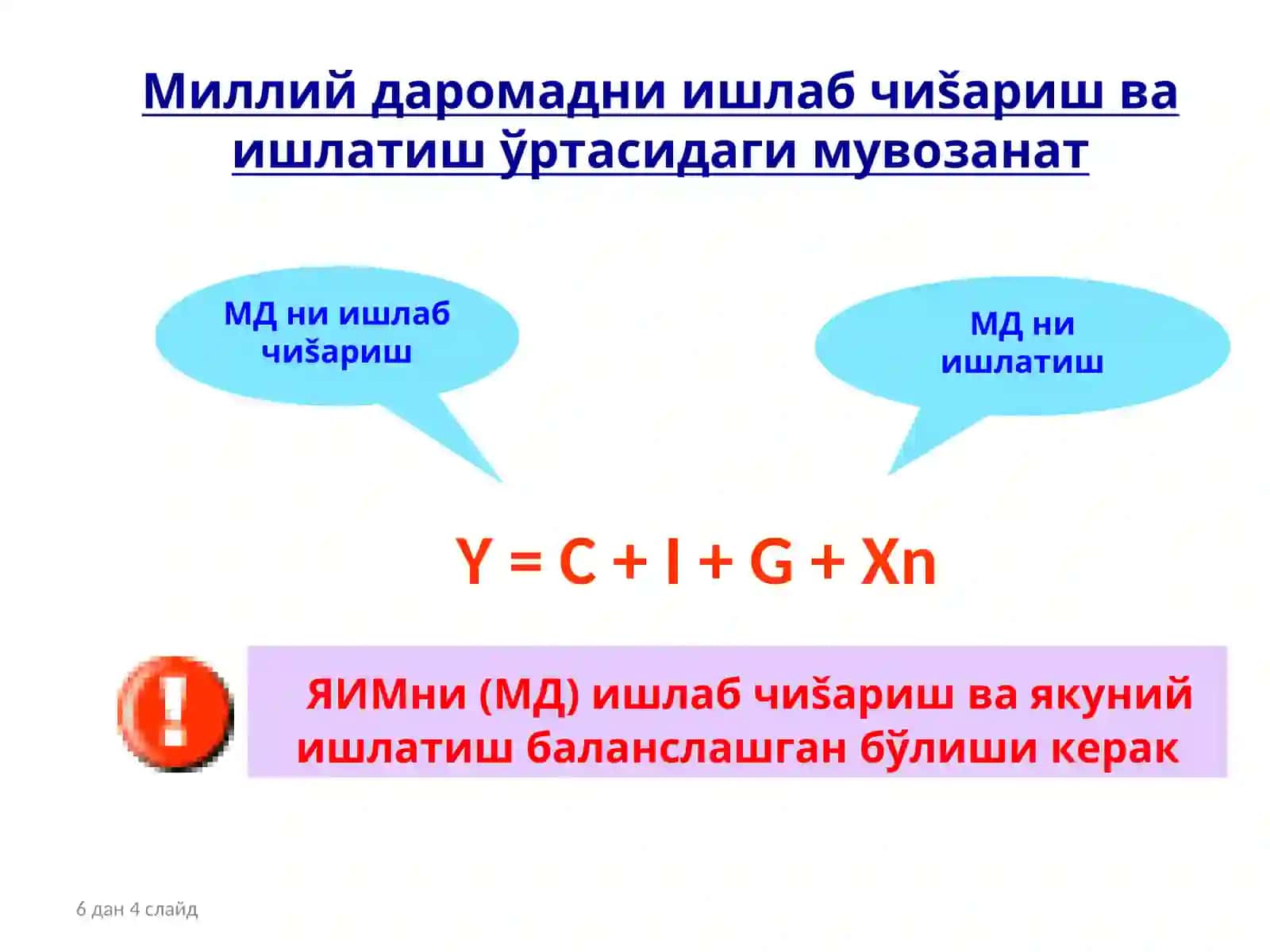 Миллий даромадни ишлаб чиšариш ва ишлатиш ўртасидаги мувозанат

МД ни ишлаб чиšариш

МД ни ишлатиш

$Y = C + I + G + Xn$

ЯИМни (МД) ишлаб чиšариш ва якуний ишлатиш баланслашган бўлиши керак

6 дан 4 слайд